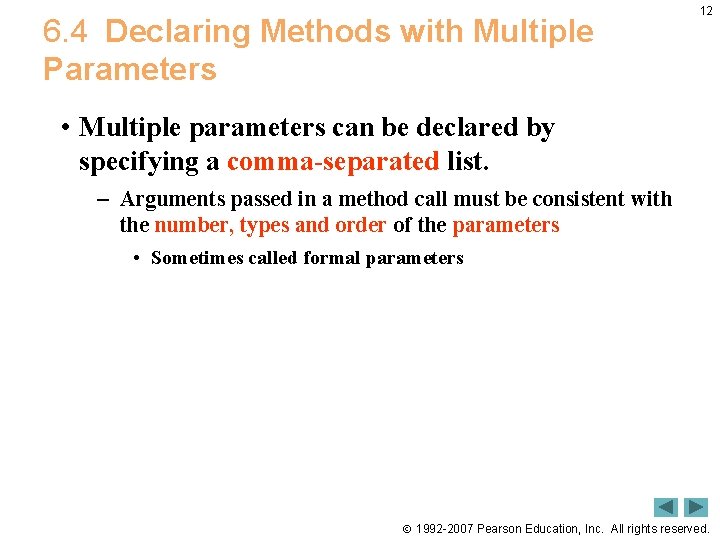 12

6.4 Declaring Methods with Multiple Parameters

• Multiple parameters can be declared by specifying a comma-separated list.

– Arguments passed in a method call must be consistent with the number, types and order of the parameters

• Sometimes called formal parameters

© 1992-2007 Pearson Education, Inc. All rights reserved.